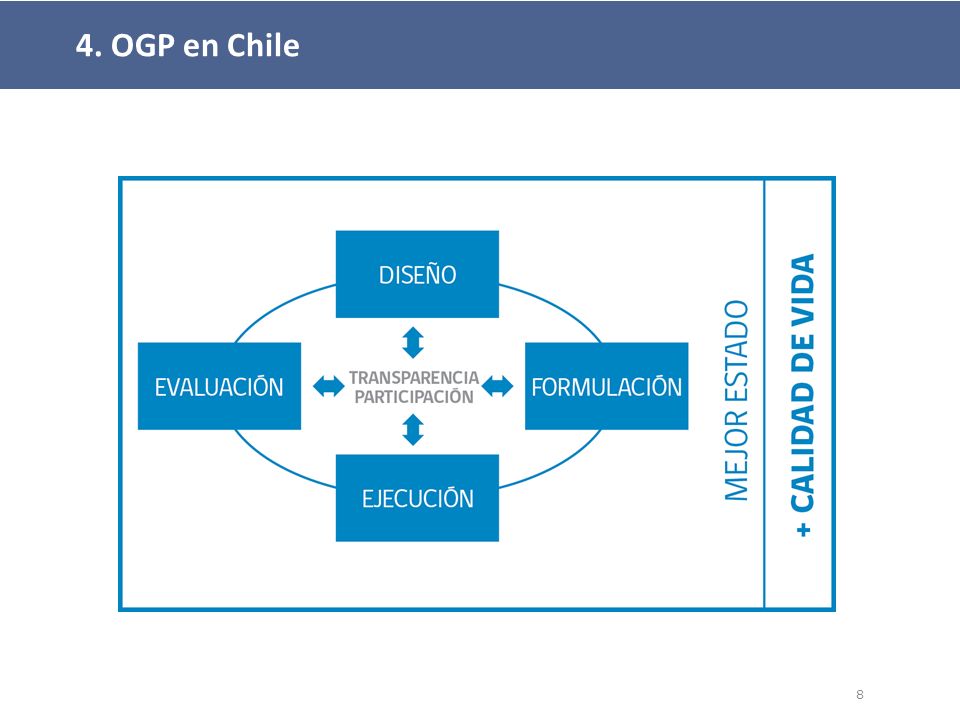 4. OGP en Chile

DISEÑO

EVALUACIÓN

TRANSPARENCIA
PARTICIPACIÓN

FORMULACIÓN

EJECUCIÓN

MEJOR ESTADO

+ CALIDAD DE VIDA

8